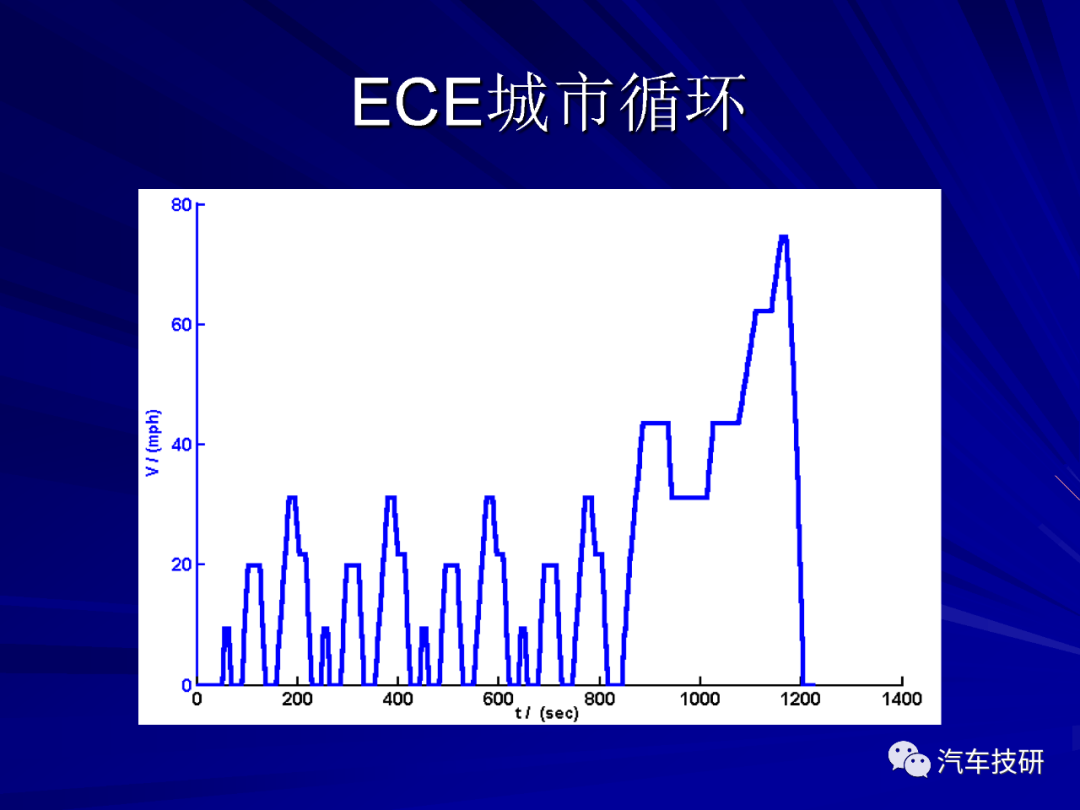 ECE城市循环

80
60
40
20
0
V / (mph)
0 200 400 600 800 1000 1200 1400
t / (sec)

汽车技研